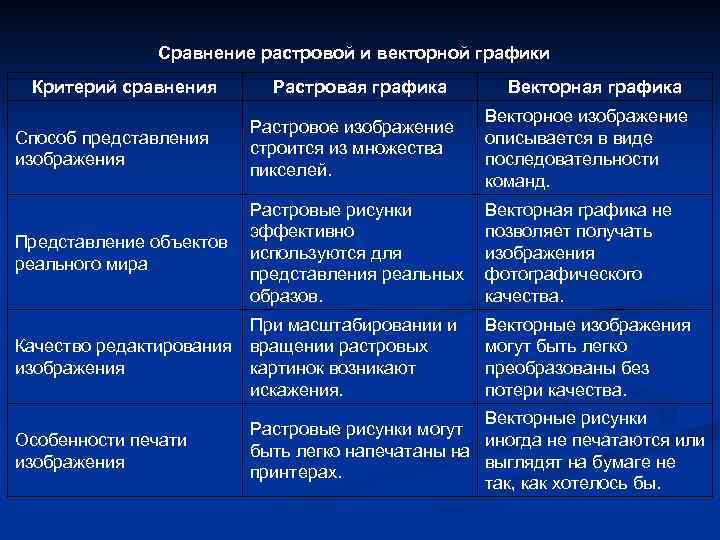 Сравнение растровой и векторной графики

| Критерий сравнения | Растровая графика | Векторная графика |
|---|---|---|
| Способ представления изображения | Растровое изображение строится из множества пикселей. | Векторное изображение описывается в виде последовательности команд. |
| Представление объектов реального мира | Растровые рисунки эффективно используются для представления реальных образов. | Векторная графика не позволяет получать изображения фотографического качества. |
| Качество редактирования изображения | При масштабировании и вращении растровых картинок возникают искажения. | Векторные изображения могут быть легко преобразованы без потери качества. |
| Особенности печати изображения | Растровые рисунки могут быть легко напечатаны на принтерах. | Векторные рисунки иногда не печатаются или выглядят на бумаге не так, как хотелось бы. |